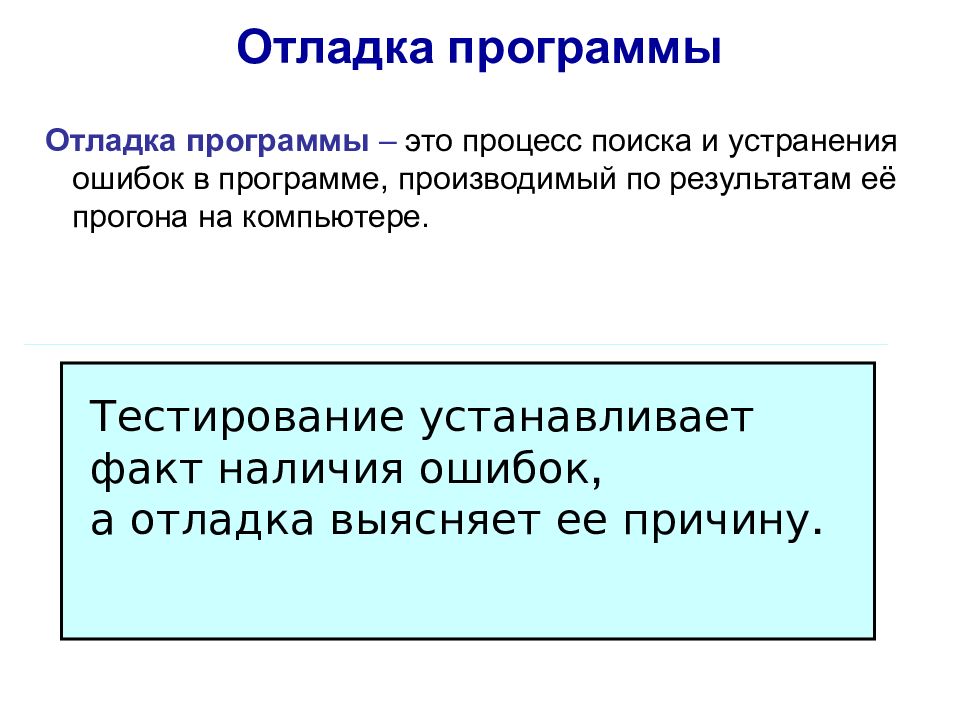 Отладка программы

Отладка программы – это процесс поиска и устранения ошибок в программе, производимый по результатам её прогона на компьютере.

Тестирование устанавливает факт наличия ошибок,
а отладка выясняет ее причину.